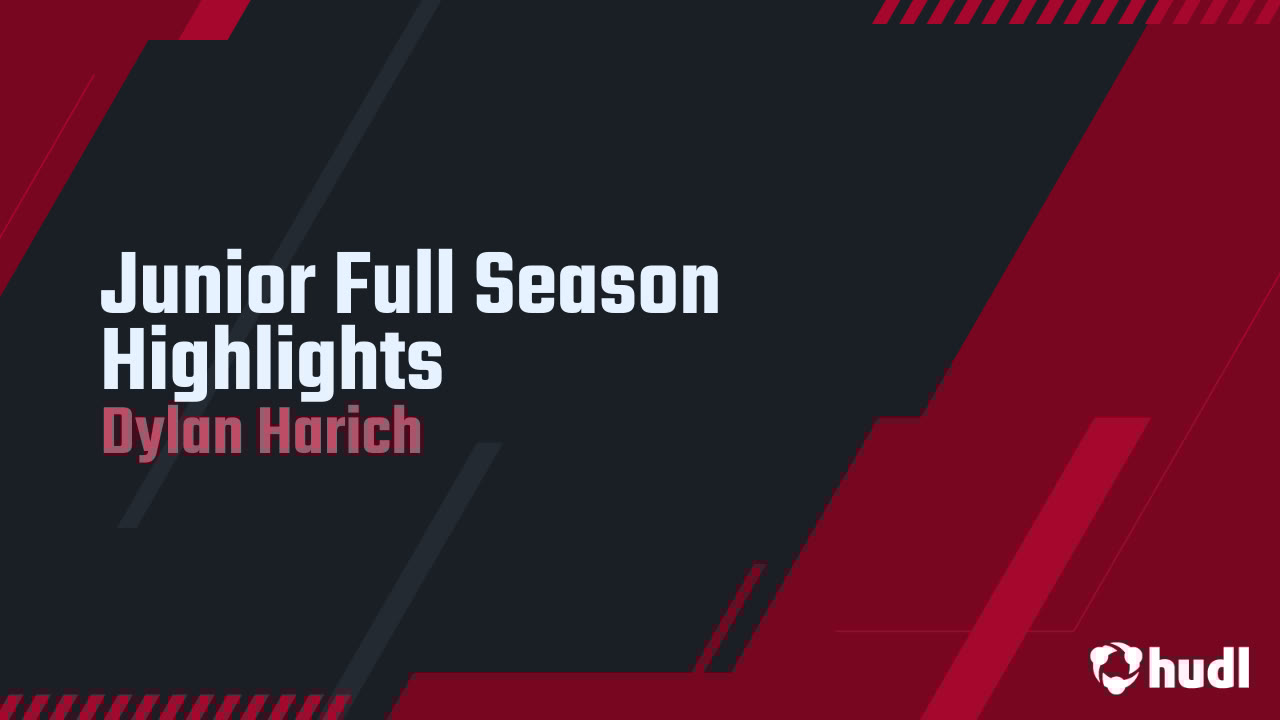 Junior Full Season Highlights
Dylan Harich

hudl